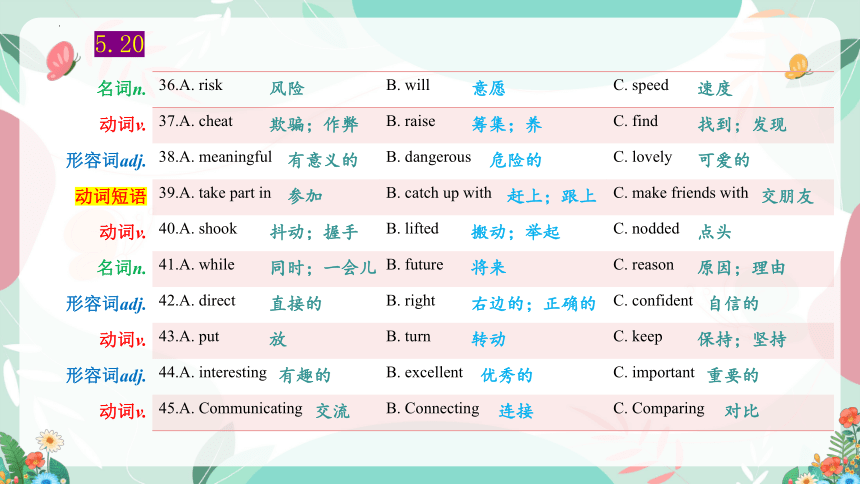 5.20

| | | | |
|---|---|---|---|
| 名词n. | 36.A. risk 风险 | B. will 意愿 | C. speed 速度 |
| 动词v. | 37.A. cheat 欺骗；作弊 | B. raise 筹集；养 | C. find 找到；发现 |
| 形容词adj. | 38.A. meaningful 有意义的 | B. dangerous 危险的 | C. lovely 可爱的 |
| 动词短语 | 39.A. take part in 参加 | B. catch up with 赶上；跟上 | C. make friends with 交朋友 |
| 动词v. | 40.A. shook 抖动；握手 | B. lifted 搬动；举起 | C. nodded 点头 |
| 名词n. | 41.A. while 同时；一会儿 | B. future 将来 | C. reason 原因；理由 |
| 形容词adj. | 42.A. direct 直接的 | B. right 右边的；正确的 | C. confident 自信的 |
| 动词v. | 43.A. put 放 | B. turn 转动 | C. keep 保持；坚持 |
| 形容词adj. | 44.A. interesting 有趣的 | B. excellent 优秀的 | C. important 重要的 |
| 动词v. | 45.A. Communicating 交流 | B. Connecting 连接 | C. Comparing 对比 |